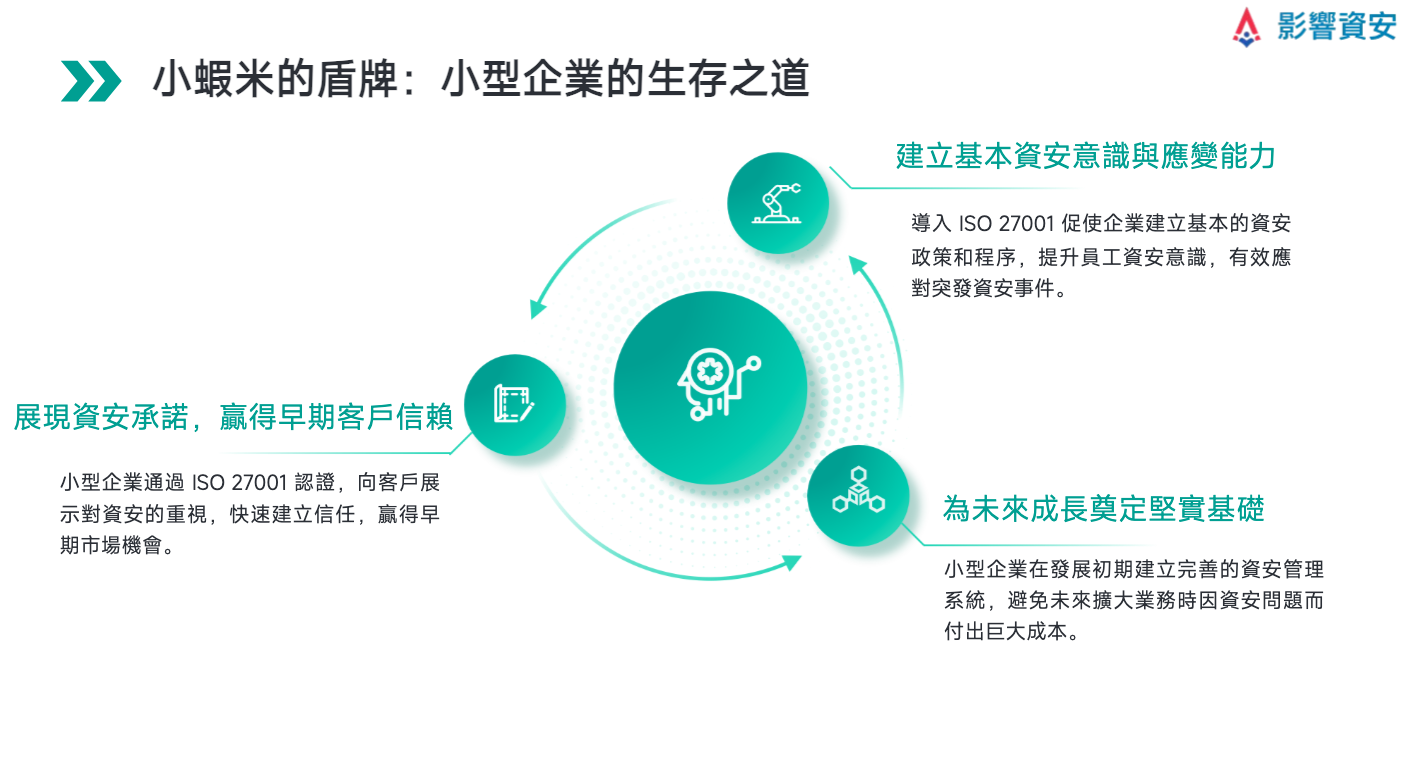 影響資安

小蝦米的盾牌：小型企業的生存之道

建立基本資安意識與應變能力

導入 ISO 27001 促使企業建立基本的資安政策和程序，提升員工資安意識，有效應對突發資安事件。

展現資安承諾，贏得早期客戶信賴

小型企業通過 ISO 27001 認證，向客戶展示對資安的重視，快速建立信任，贏得早期市場機會。

為未來成長奠定堅實基礎

小型企業在發展初期建立完善的資安管理系統，避免未來擴大業務時因資安問題而付出巨大成本。